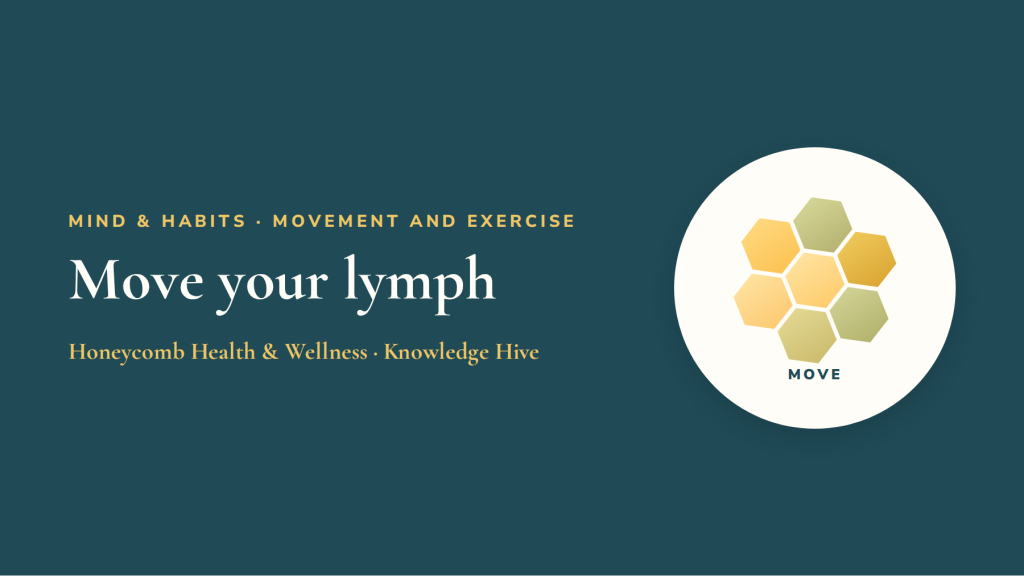 MIND & HABITS · MOVEMENT AND EXERCISE

Move your lymph

Honeycomb Health & Wellness · Knowledge Hive

MOVE